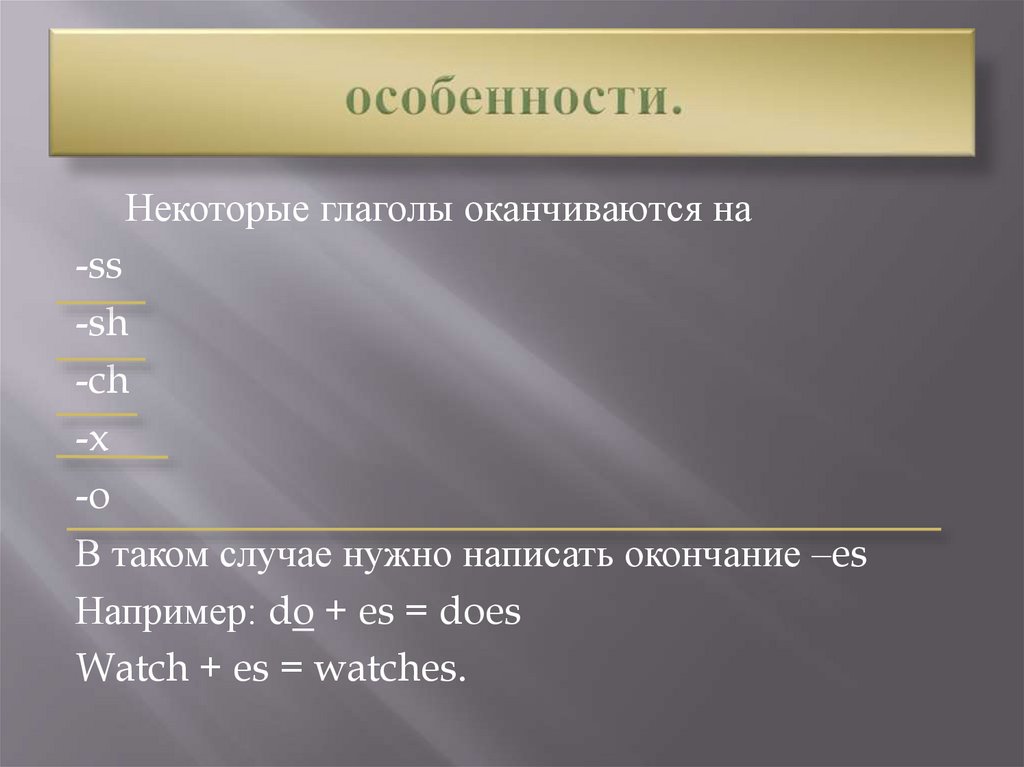 особенности.

Некоторые глаголы оканчиваются на

-ss

-sh

-ch

-x

-o

В таком случае нужно написать окончание –es

Например: do + es = does

Watch + es = watches.